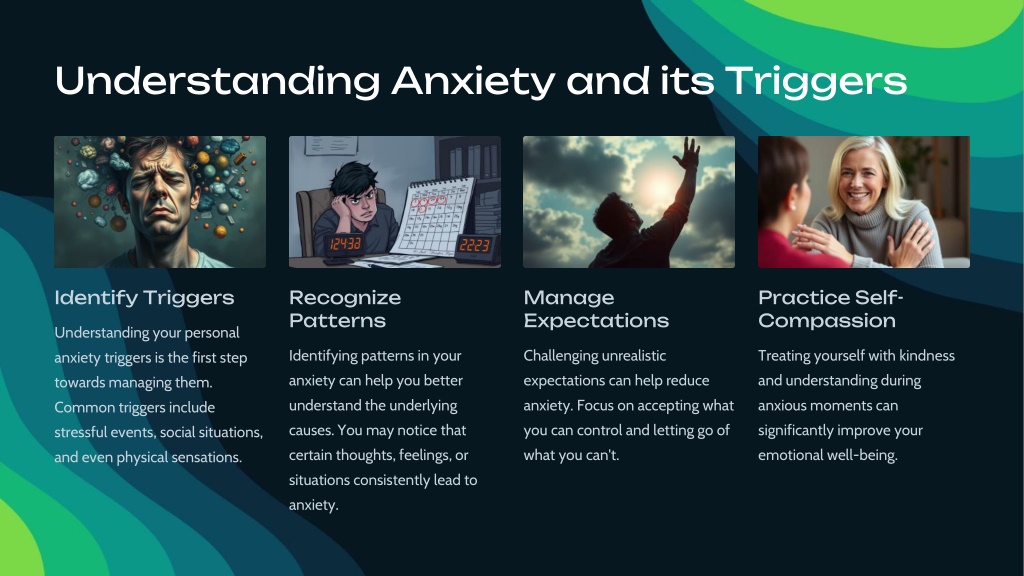 Understanding Anxiety and its Triggers

12438

2223

Identify Triggers

Understanding your personal anxiety triggers is the first step towards managing them. Common triggers include stressful events, social situations, and even physical sensations.

Recognize Patterns

Identifying patterns in your anxiety can help you better understand the underlying causes. You may notice that certain thoughts, feelings, or situations consistently lead to anxiety.

Manage Expectations

Challenging unrealistic expectations can help reduce anxiety. Focus on accepting what you can control and letting go of what you can't.

Practice Self-Compassion

Treating yourself with kindness and understanding during anxious moments can significantly improve your emotional well-being.